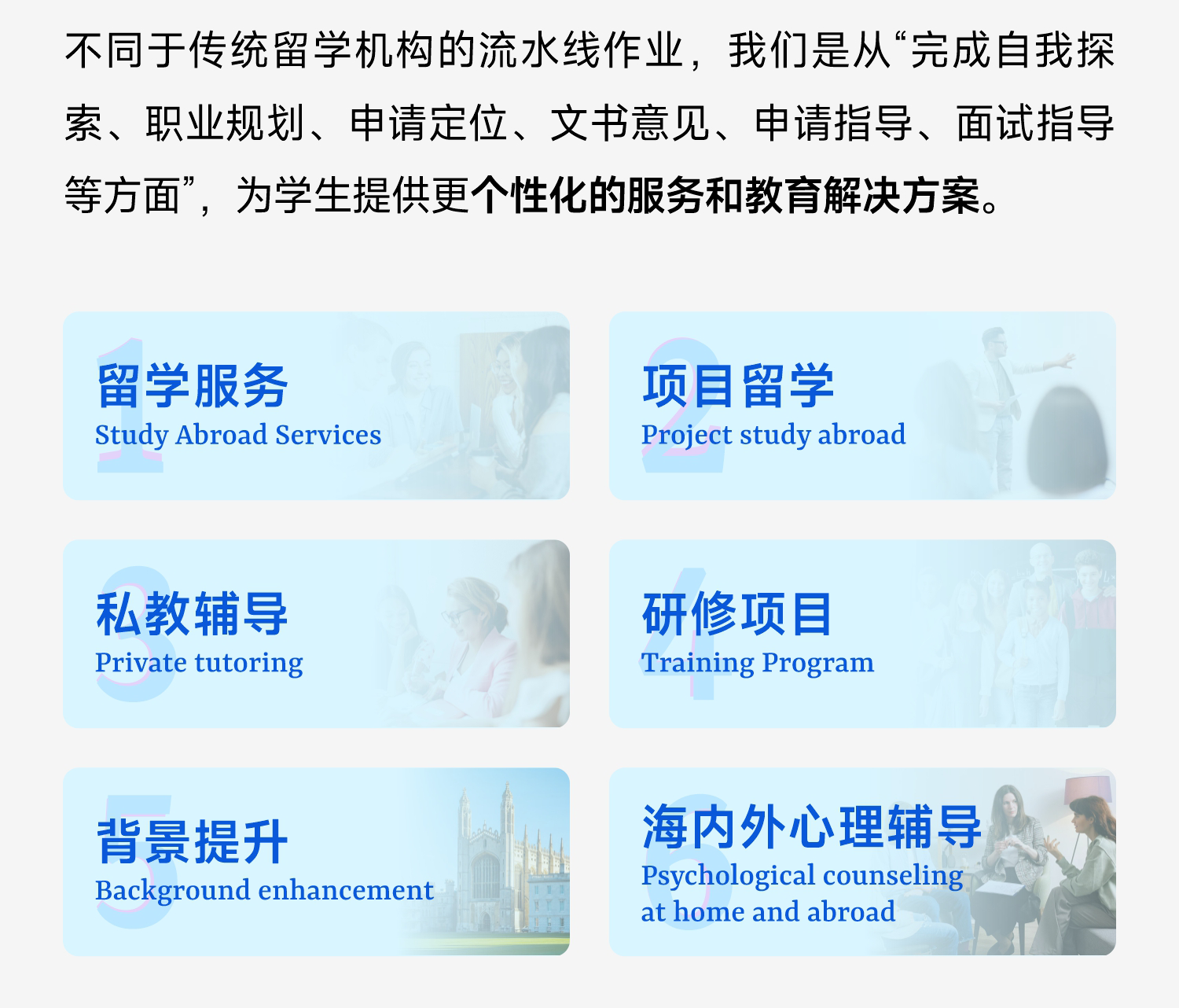 不同于传统留学机构的流水线作业，我们是从“完成自我探索、职业规划、申请定位、文书意见、申请指导、面试指导等方面”，为学生提供更个性化的服务和教育解决方案。

1
留学服务
Study Abroad Services

2
项目留学
Project study abroad

3
私教辅导
Private tutoring

4
研修项目
Training Program

5
背景提升
Background enhancement

6
海内外心理辅导
Psychological counseling at home and abroad